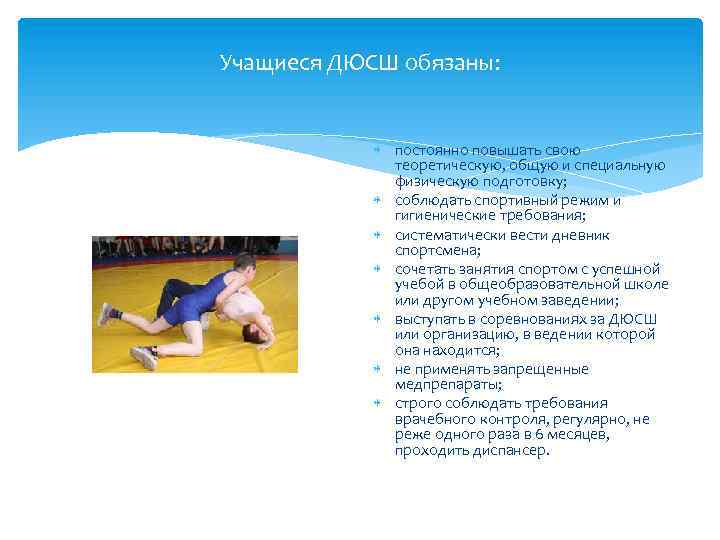 Учащиеся ДЮСШ обязаны:

постоянно повышать свою теоретическую, общую и специальную физическую подготовку;

соблюдать спортивный режим и гигиенические требования;

систематически вести дневник спортсмена;

сочетать занятия спортом с успешной учебой в общеобразовательной школе или другом учебном заведении;

выступать в соревнованиях за ДЮСШ или организацию, в ведении которой она находится;

не применять запрещенные медпрепараты;

строго соблюдать требования врачебного контроля, регулярно, не реже одного раза в 6 месяцев, проходить диспансер.